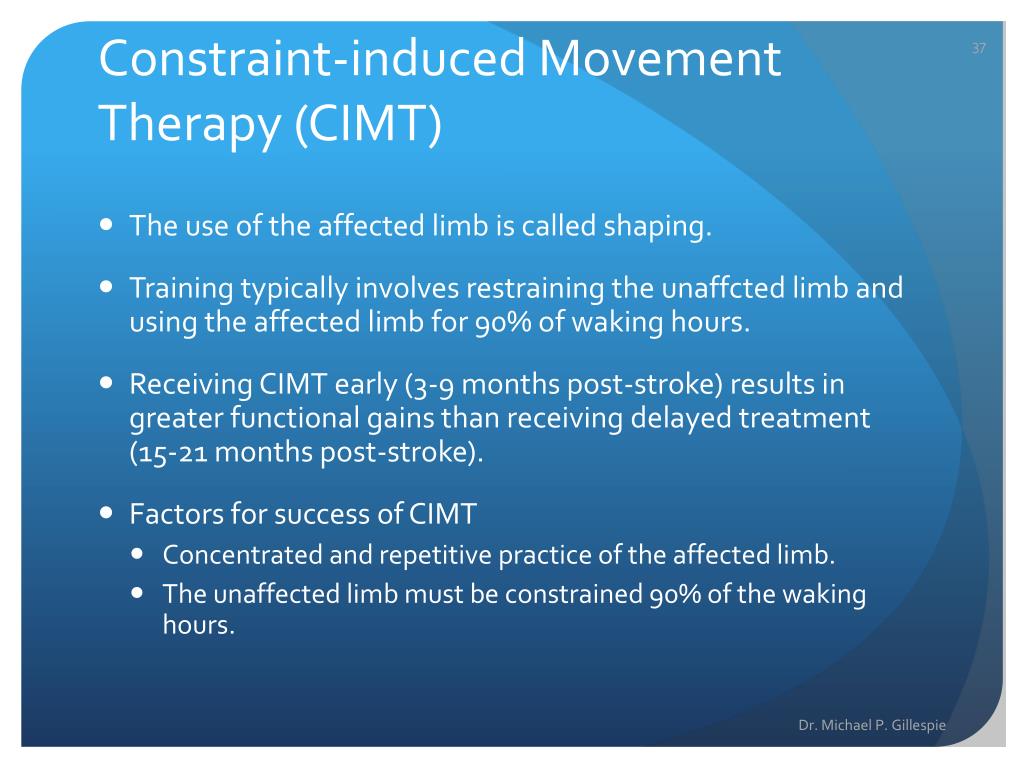 Constraint-induced Movement Therapy (CIMT)

37

- The use of the affected limb is called shaping.
- Training typically involves restraining the unaffcted limb and using the affected limb for 90% of waking hours.
- Receiving CIMT early (3-9 months post-stroke) results in greater functional gains than receiving delayed treatment (15-21 months post-stroke).
- Factors for success of CIMT
  - Concentrated and repetitive practice of the affected limb.
  - The unaffected limb must be constrained 90% of the waking hours.

Dr. Michael P. Gillespie